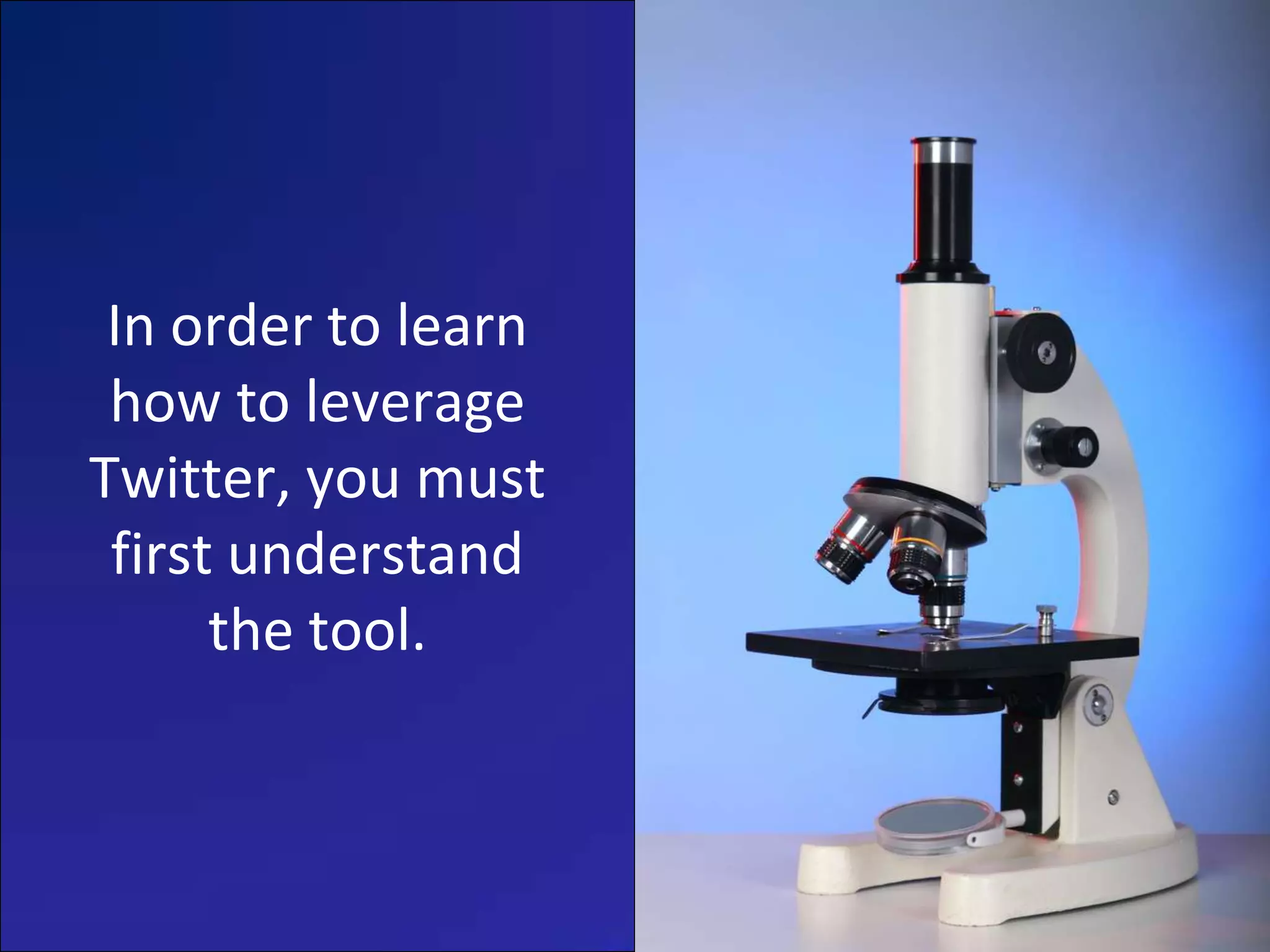 In order to learn how to leverage Twitter, you must first understand the tool.